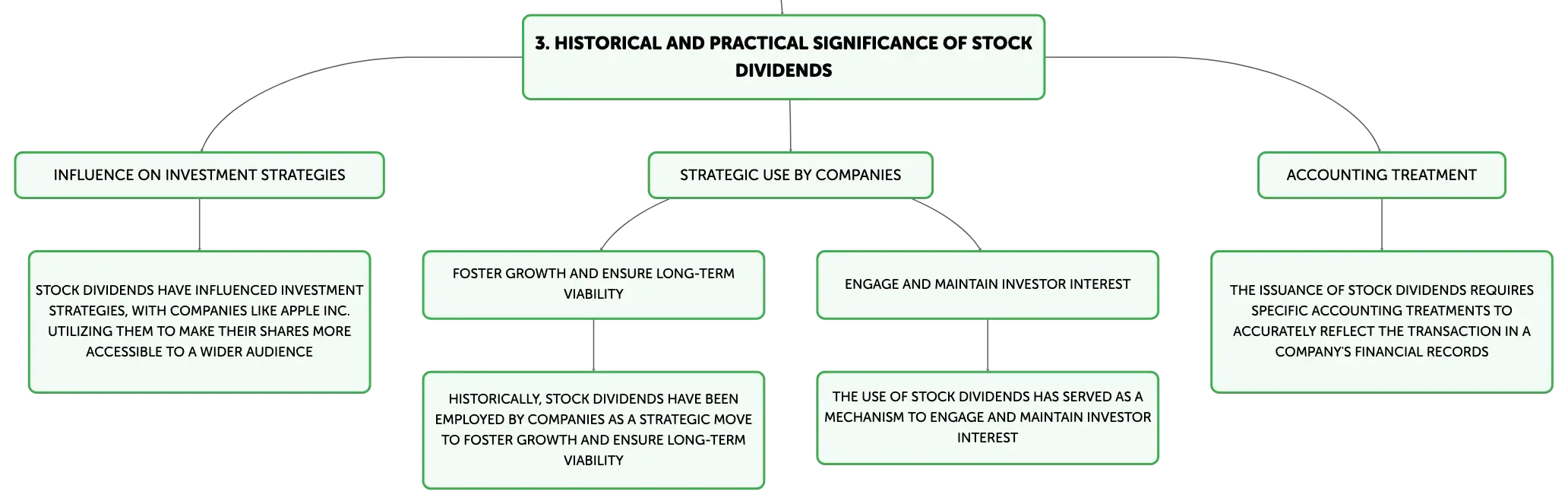 3. HISTORICAL AND PRACTICAL SIGNIFICANCE OF STOCK DIVIDENDS

INFLUENCE ON INVESTMENT STRATEGIES

STOCK DIVIDENDS HAVE INFLUENCED INVESTMENT STRATEGIES, WITH COMPANIES LIKE APPLE INC. UTILIZING THEM TO MAKE THEIR SHARES MORE ACCESSIBLE TO A WIDER AUDIENCE

STRATEGIC USE BY COMPANIES

FOSTER GROWTH AND ENSURE LONG-TERM VIABILITY

HISTORICALLY, STOCK DIVIDENDS HAVE BEEN EMPLOYED BY COMPANIES AS A STRATEGIC MOVE TO FOSTER GROWTH AND ENSURE LONG-TERM VIABILITY

ENGAGE AND MAINTAIN INVESTOR INTEREST

THE USE OF STOCK DIVIDENDS HAS SERVED AS A MECHANISM TO ENGAGE AND MAINTAIN INVESTOR INTEREST

ACCOUNTING TREATMENT

THE ISSUANCE OF STOCK DIVIDENDS REQUIRES SPECIFIC ACCOUNTING TREATMENTS TO ACCURATELY REFLECT THE TRANSACTION IN A COMPANY'S FINANCIAL RECORDS